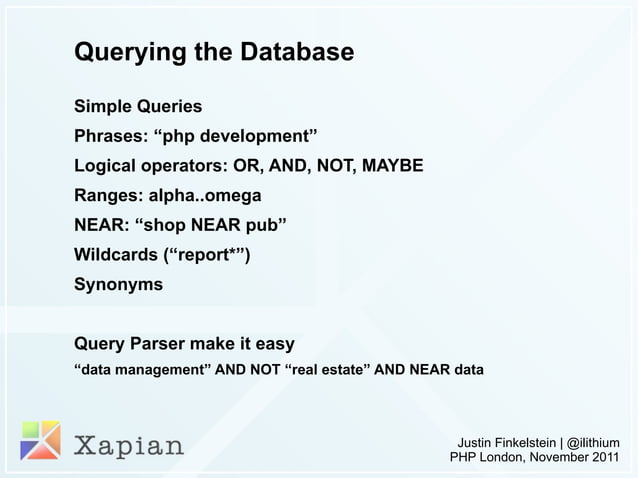 Querying the Database

Simple Queries

Phrases: “php development”

Logical operators: OR, AND, NOT, MAYBE

Ranges: alpha..omega

NEAR: “shop NEAR pub”

Wildcards (“report*”)

Synonyms

Query Parser make it easy

“data management” AND NOT “real estate” AND NEAR data

Xapian

Justin Finkelstein | @ilithium
PHP London, November 2011